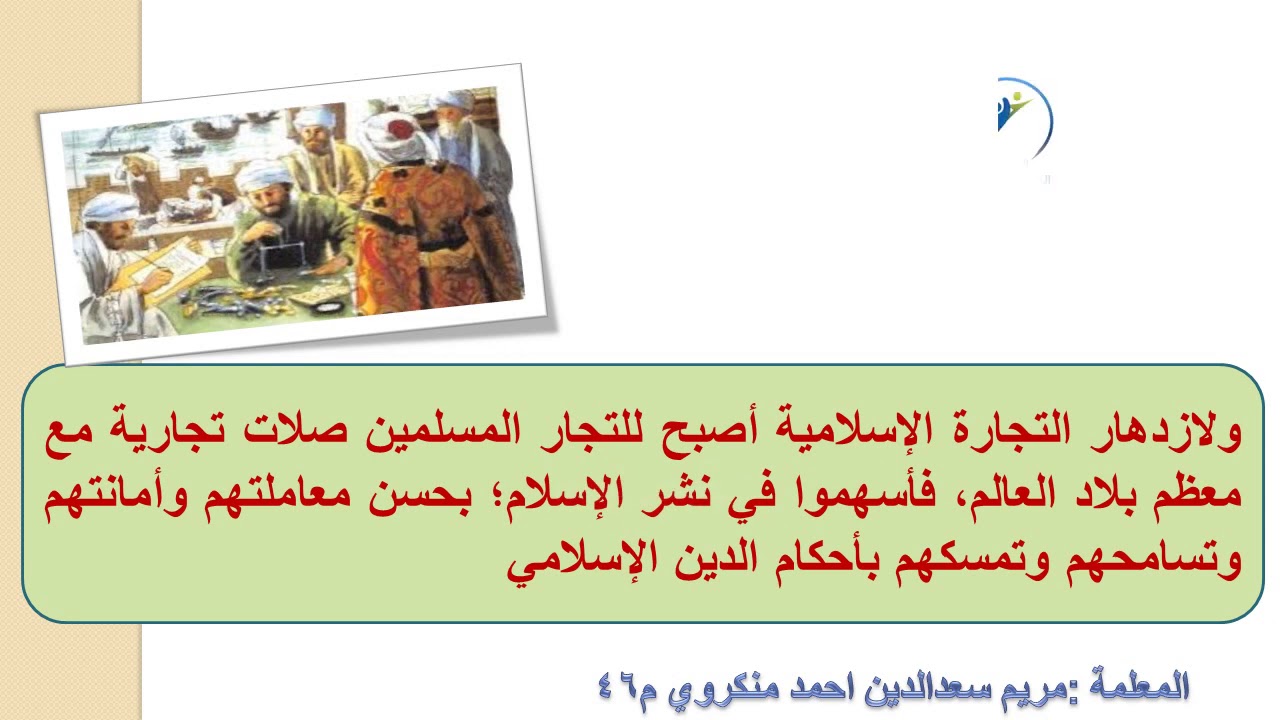 ولازدهار التجارة الإسلامية أصبح للتجار المسلمين صلات تجارية مع معظم بلاد العالم، فأسهموا في نشر الإسلام؛ بحسن معاملتهم وأمانتهم وتسامحهم وتمسكهم بأحكام الدين الإسلامي

المعلمة :مريم سعدالدين احمد منكروي م٤٦